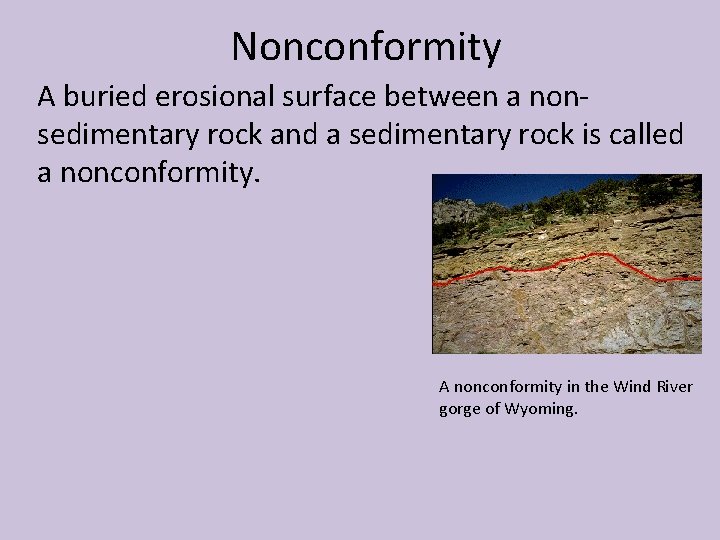 Nonconformity

A buried erosional surface between a non-sedimentary rock and a sedimentary rock is called a nonconformity.

A nonconformity in the Wind River gorge of Wyoming.